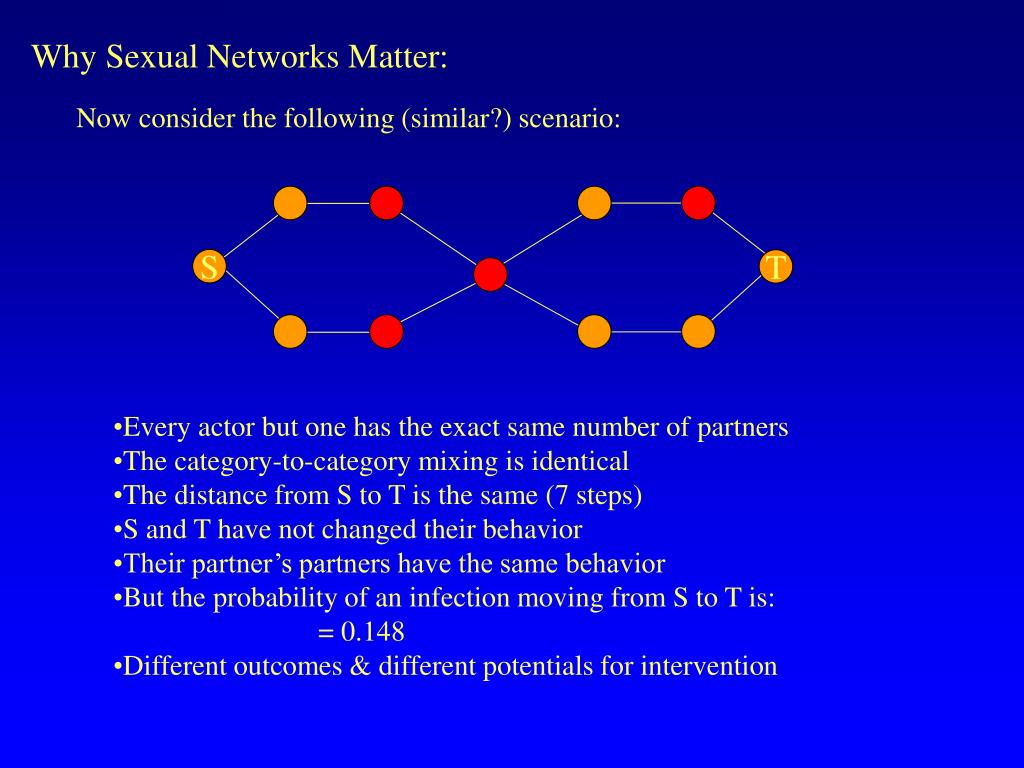 Why Sexual Networks Matter:

Now consider the following (similar?) scenario:

S

T

•Every actor but one has the exact same number of partners
•The category-to-category mixing is identical
•The distance from S to T is the same (7 steps)
•S and T have not changed their behavior
•Their partner's partners have the same behavior
•But the probability of an infection moving from S to T is:
= 0.148
•Different outcomes & different potentials for intervention